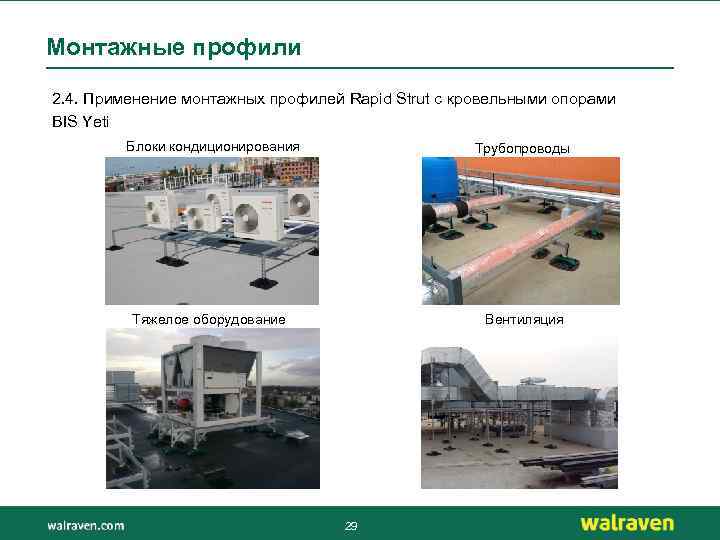 Монтажные профили

2.4. Применение монтажных профилей Rapid Strut с кровельными опорами BIS Yeti

Блоки кондиционирования

Трубопроводы

Тяжелое оборудование

Вентиляция

walraven.com

29

walraven